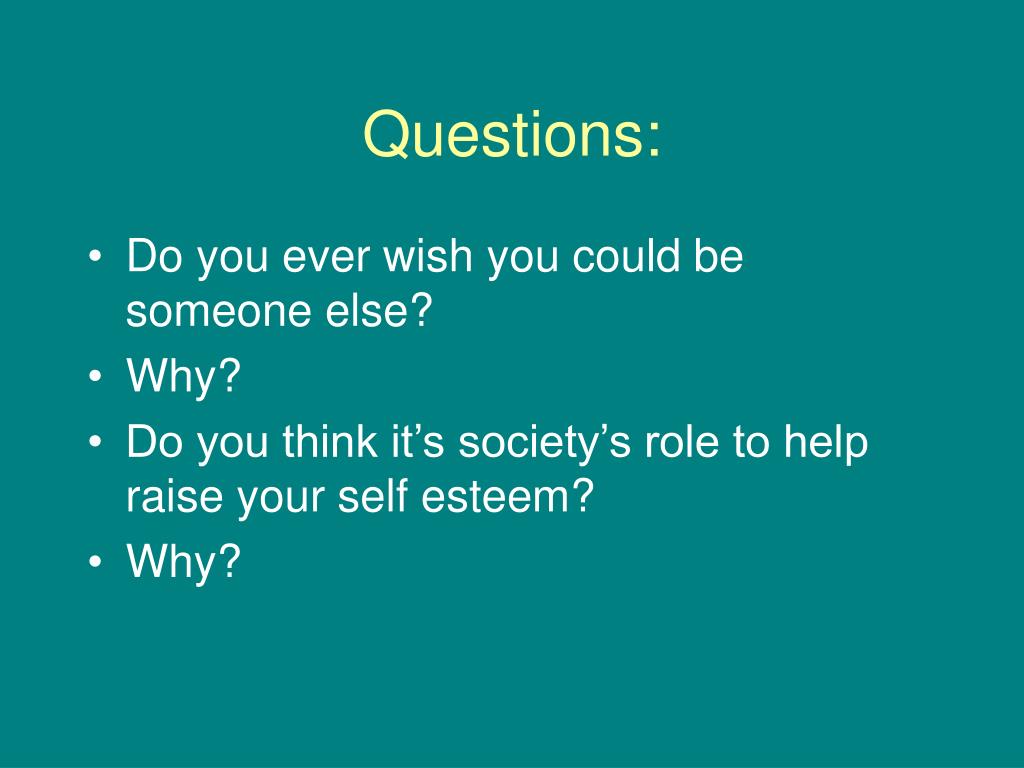 Questions:

• Do you ever wish you could be someone else?
• Why?
• Do you think it’s society’s role to help raise your self esteem?
• Why?